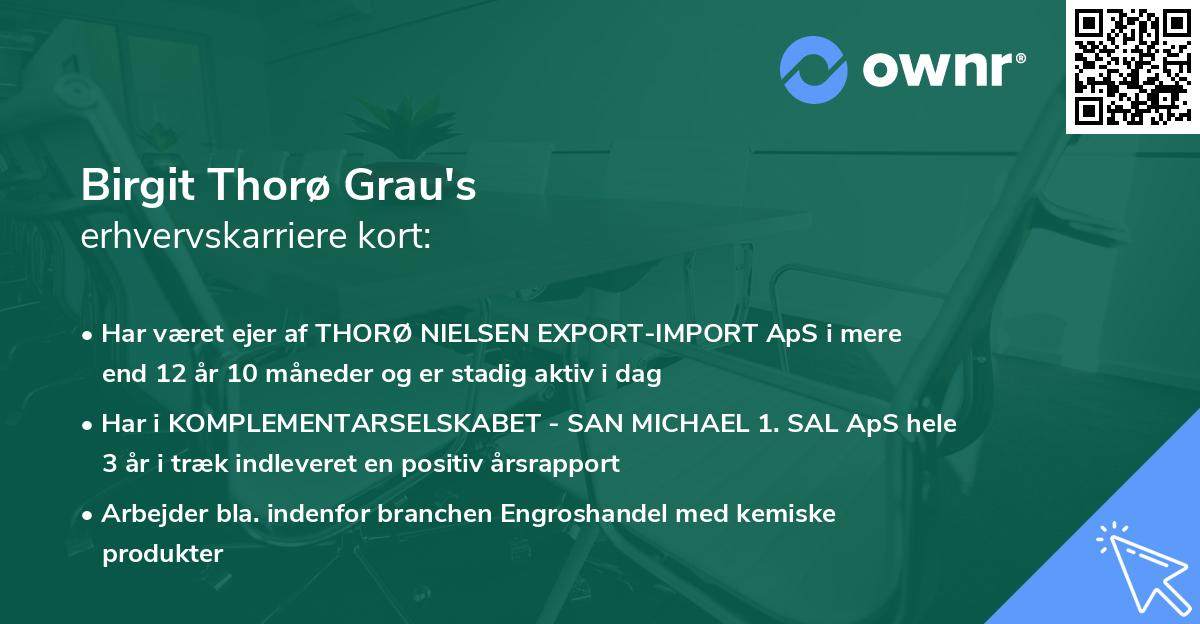 ownr®

Birgit Thorø Grau's
erhvervskarriere kort:

• Har været ejer af THORØ NIELSEN EXPORT-IMPORT ApS i mere end 12 år 10 måneder og er stadig aktiv i dag

• Har i KOMPLEMENTARSELSKABET - SAN MICHAEL 1. SAL ApS hele 3 år i træk indleveret en positiv årsrapport

• Arbejder bla. indenfor branchen Engroshandel med kemiske produkter